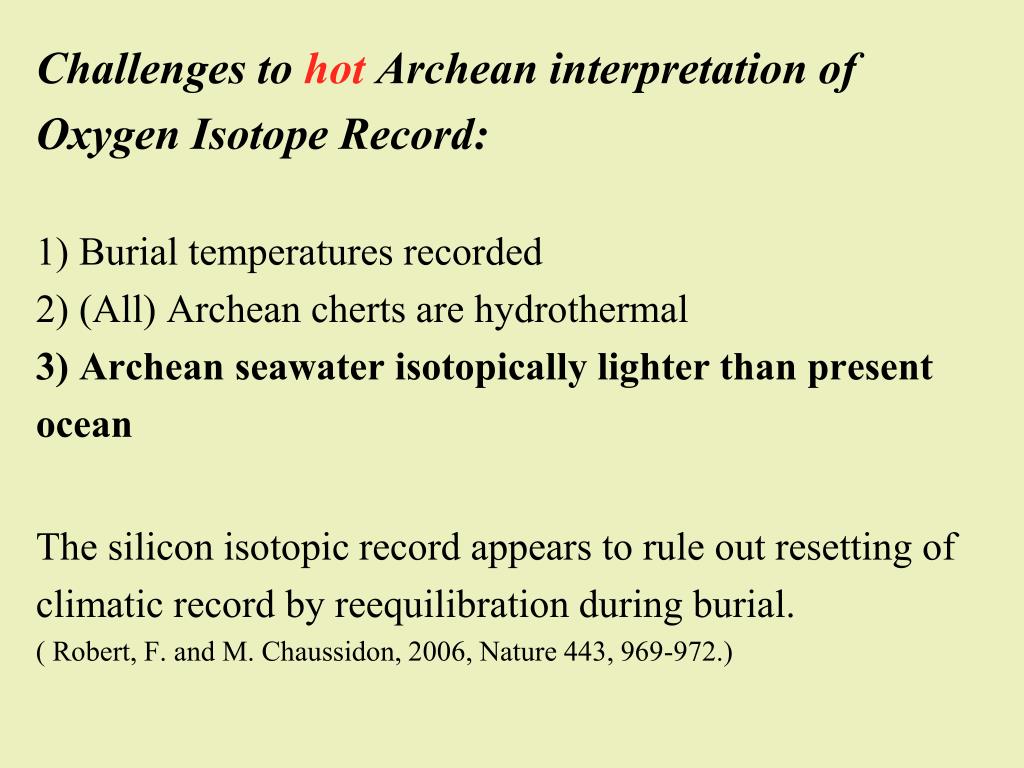 Challenges to hot Archean interpretation of Oxygen Isotope Record:

1) Burial temperatures recorded
2) (All) Archean cherts are hydrothermal
3) Archean seawater isotopically lighter than present ocean

The silicon isotopic record appears to rule out resetting of climatic record by reequilibration during burial.
( Robert, F. and M. Chaussidon, 2006, Nature 443, 969-972.)